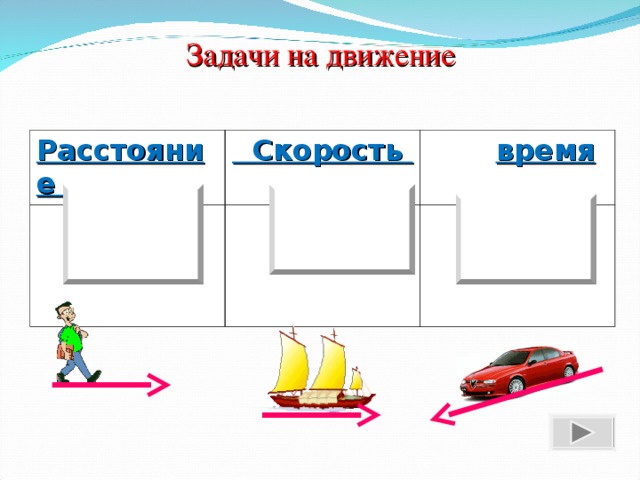 Задачи на движение

| Расстояние | Скорость | время |
|---|---|---|
| | | |